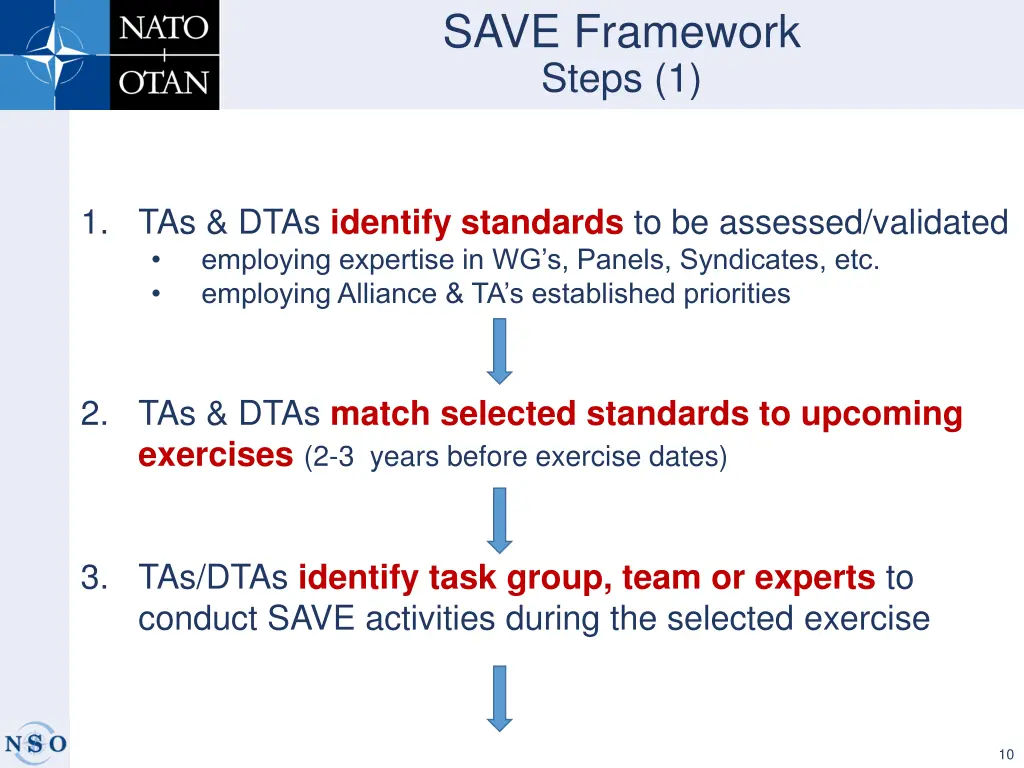 NATO
OTAN

SAVE Framework
Steps (1)

1. TAs & DTAs identify standards to be assessed/validated
• employing expertise in WG's, Panels, Syndicates, etc.
• employing Alliance & TA's established priorities

2. TAs & DTAs match selected standards to upcoming exercises (2-3 years before exercise dates)

3. TAs/DTAs identify task group, team or experts to conduct SAVE activities during the selected exercise

NSO

10